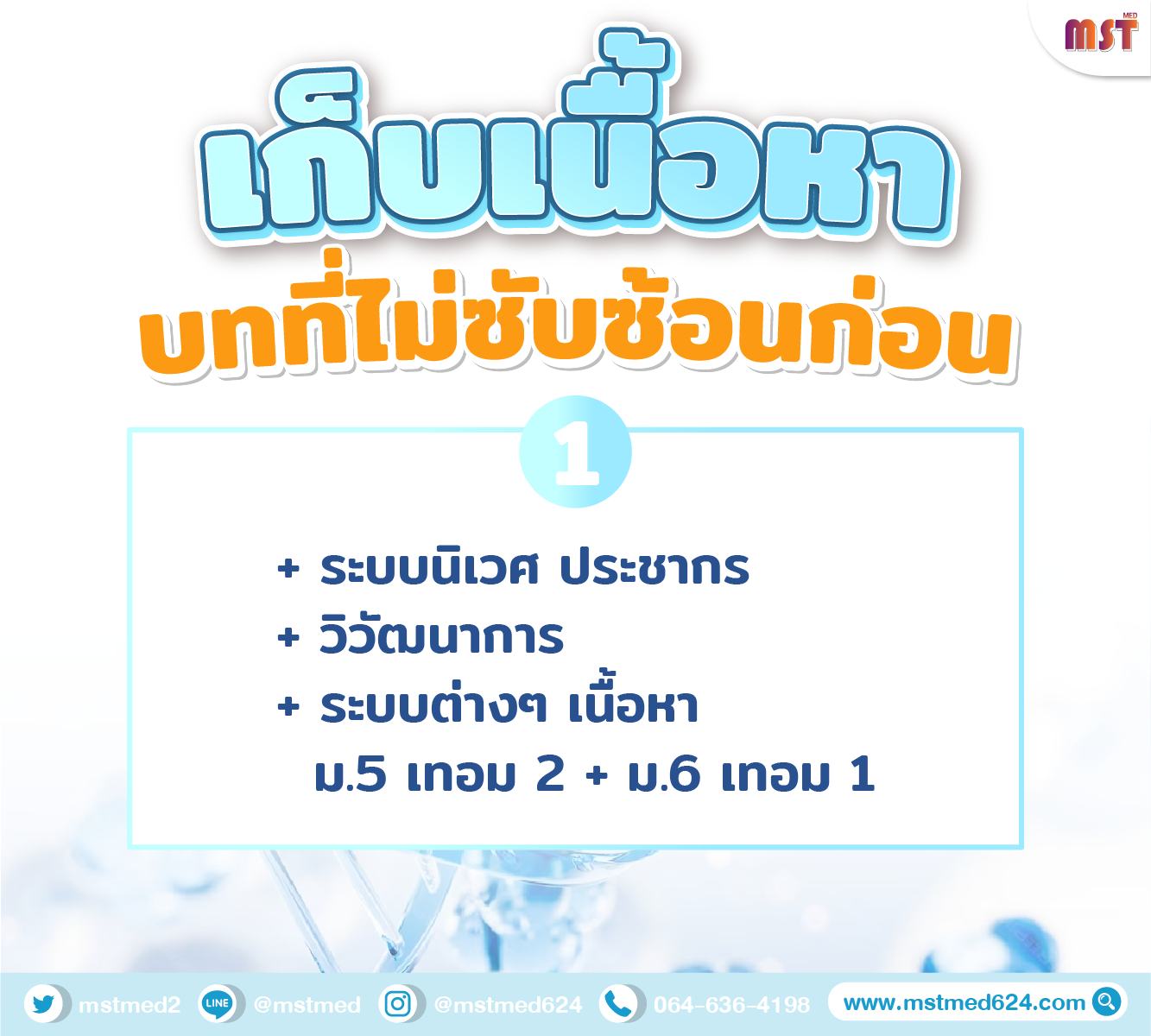 MST MED

เก็บเนื้อหา

บทที่ไม่ซับซ้อนก่อน

1

+ ระบบนิเวศ ประชากร
+ วิวัฒนาการ
+ ระบบต่างๆ เนื้อหา
ม.5 เทอม 2 + ม.6 เทอม 1

mstmed2 LINE @mstmed @mstmed624 064-636-4198 www.mstmed624.com